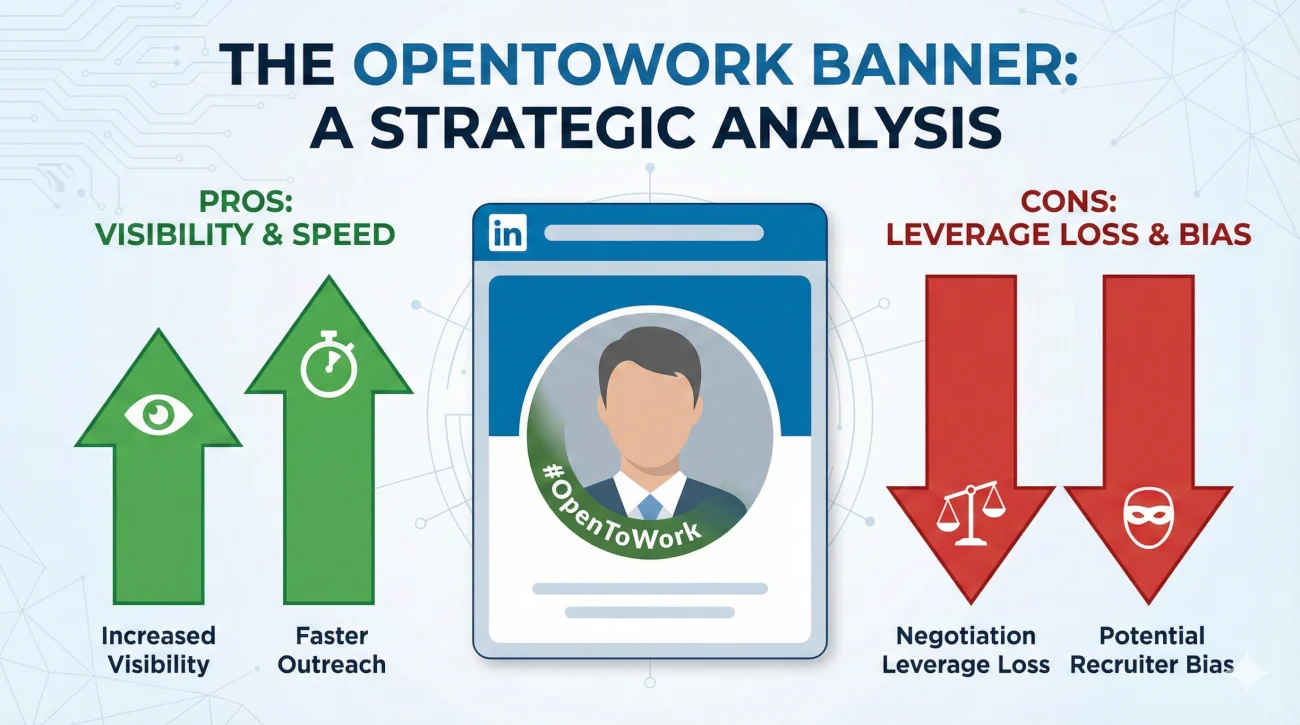 THE OPENTOWORK BANNER: A STRATEGIC ANALYSIS

PROS: VISIBILITY & SPEED

Increased Visibility

Faster Outreach

in

#OpenToWork

CONS: LEVERAGE LOSS & BIAS

Negotiation Leverage Loss

Potential Recruiter Bias